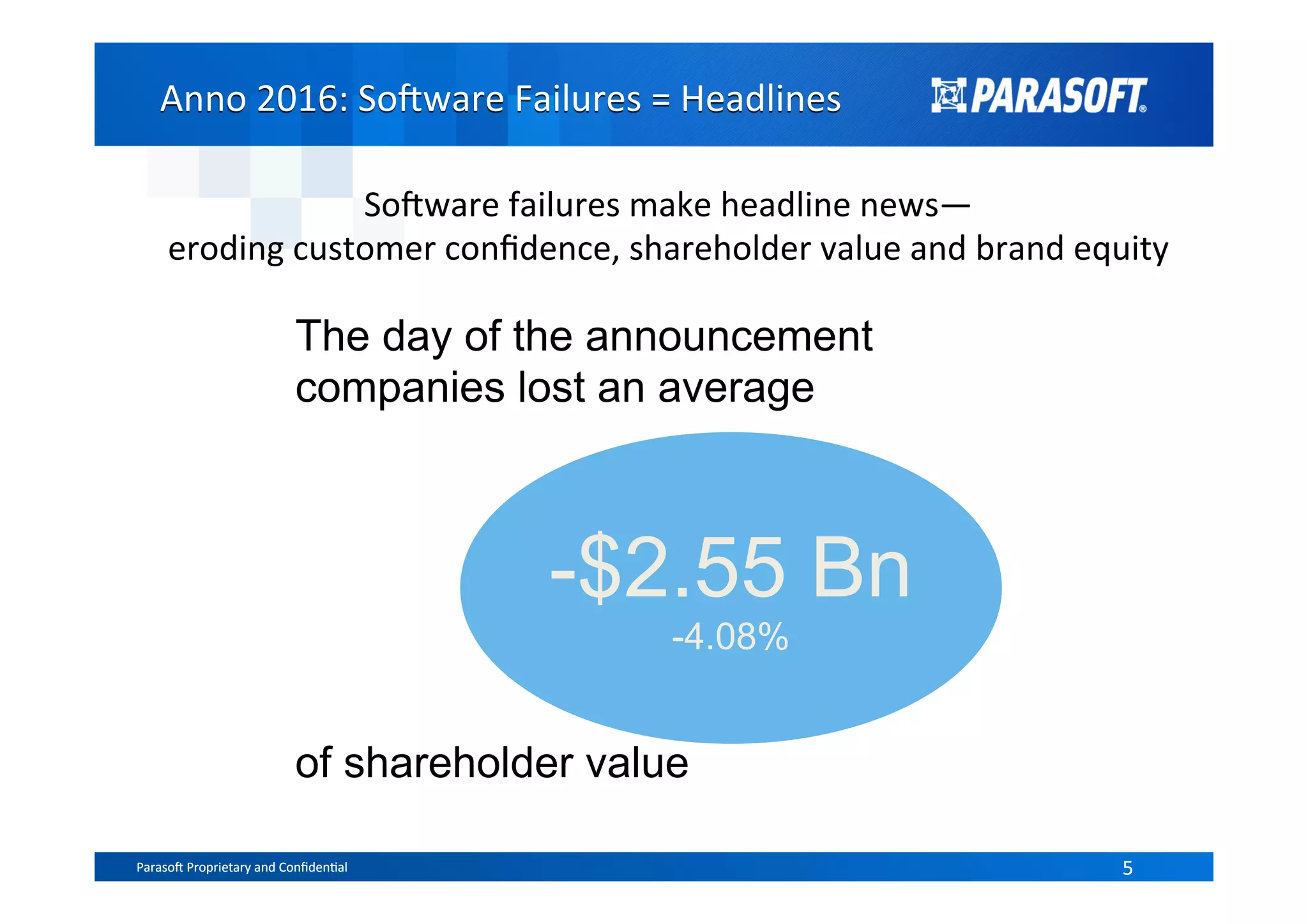 Anno 2016: Software Failures = Headlines

PARASOFT®

Software failures make headline news—
eroding customer confidence, shareholder value and brand equity

The day of the announcement companies lost an average

-\$2.55 Bn
-4.08%

of shareholder value

Parasoft Proprietary and Confidential

5